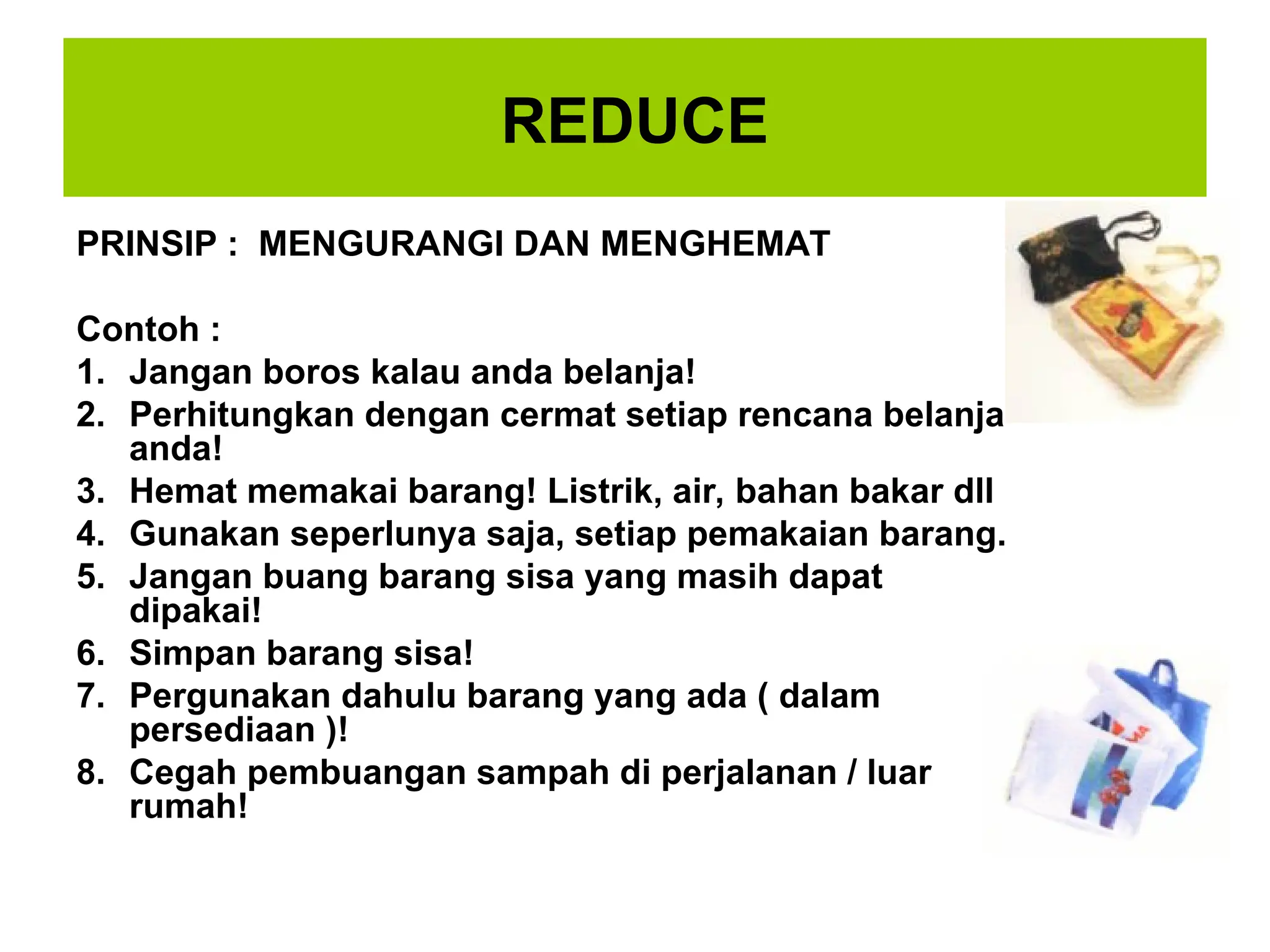 REDUCE

PRINSIP : MENGURANGI DAN MENGHEMAT

Contoh :
1. Jangan boros kalau anda belanja!
2. Perhitungkan dengan cermat setiap rencana belanja anda!
3. Hemat memakai barang! Listrik, air, bahan bakar dll
4. Gunakan seperlunya saja, setiap pemakaian barang.
5. Jangan buang barang sisa yang masih dapat dipakai!
6. Simpan barang sisa!
7. Pergunakan dahulu barang yang ada ( dalam persediaan )!
8. Cegah pembuangan sampah di perjalanan / luar rumah!